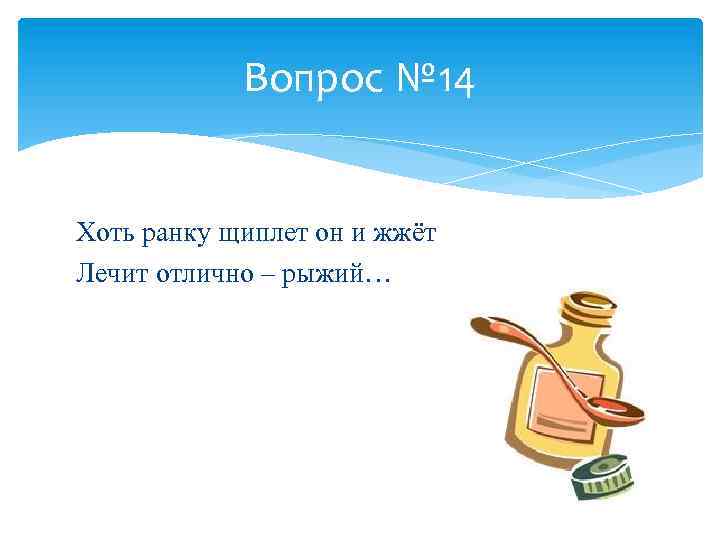 Вопрос №14

Хоть ранку щиплет он и жжёт
Лечит отлично – рыжий…